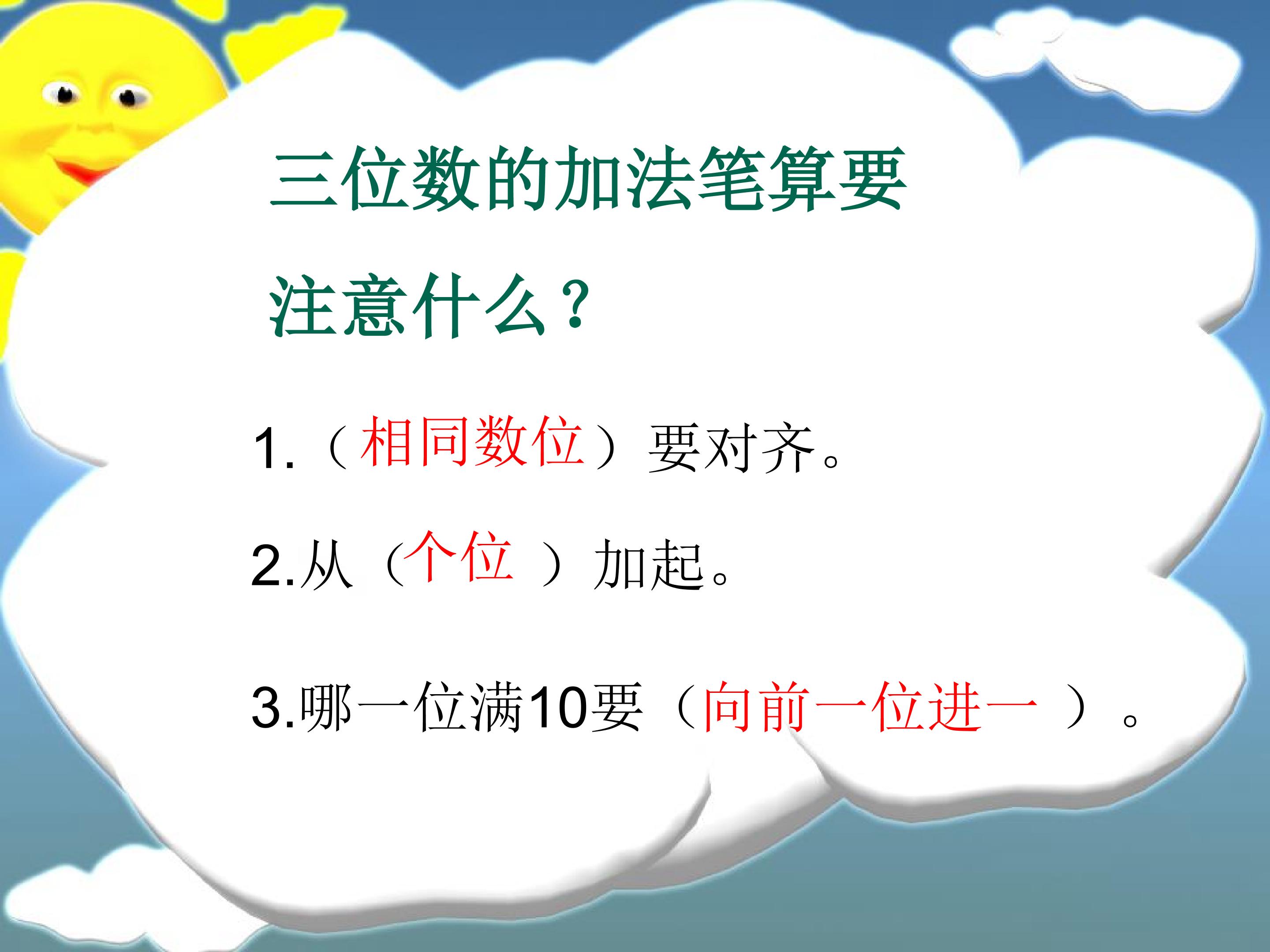 三位数的加法笔算要注意什么？

1.（相同数位）要对齐。

2.从（个位）加起。

3.哪一位满10要（向前一位进一）。